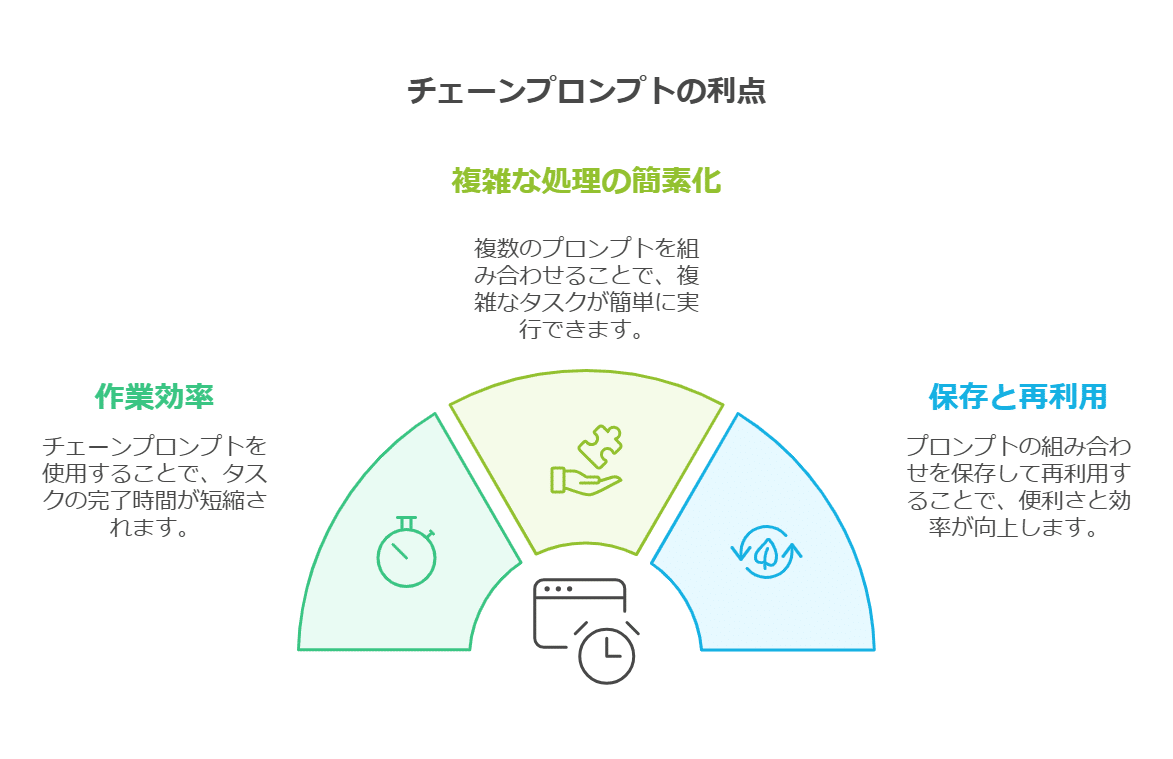 チェーンプロンプトの利点

複雑な処理の簡素化

複数のプロンプトを組み合わせることで、複雑なタスクが簡単に実行できます。

作業効率

チェーンプロンプトを使用することで、タスクの完了時間が短縮されます。

保存と再利用

プロンプトの組み合わせを保存して再利用することで、便利さと効率が向上します。